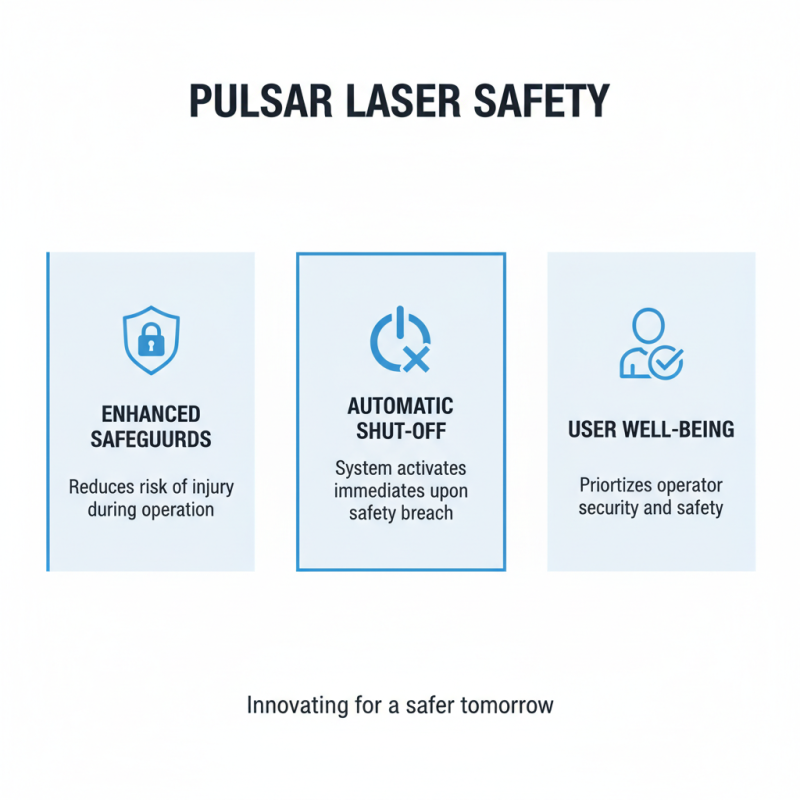 PULSAR LASER SAFETY

ENHANCED SAFEGUURDS

Reduces risk of injury during operation

AUTOMATIC SHUT-OFF

System activates immediates upon safety breach

USER WELL-BEING

Priortizes operator security and safety

Innovating for a safer tomorrow